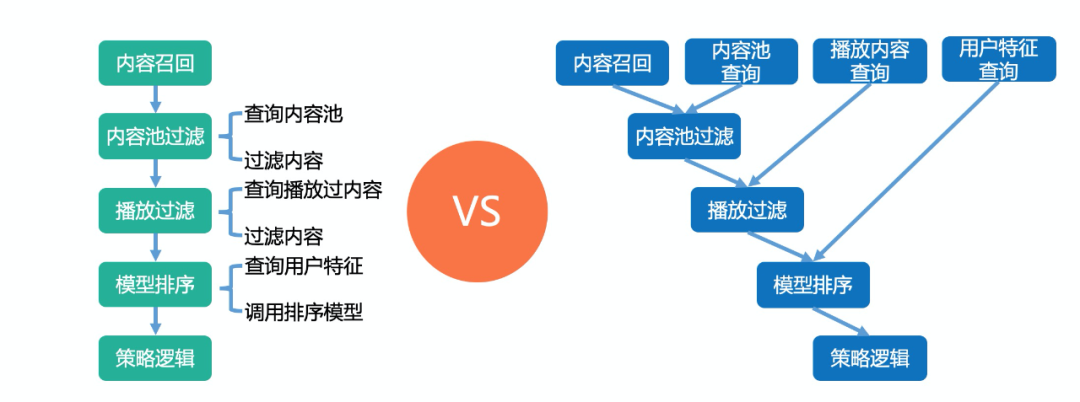 内容召回

内容池过滤
查询内容池
过滤内容

播放过滤
查询播放过内容
过滤内容

模型排序
查询用户特征
调用排序模型

策略逻辑

VS

内容召回
内容池查询
播放内容查询
用户特征查询

内容池过滤

播放过滤

模型排序

策略逻辑